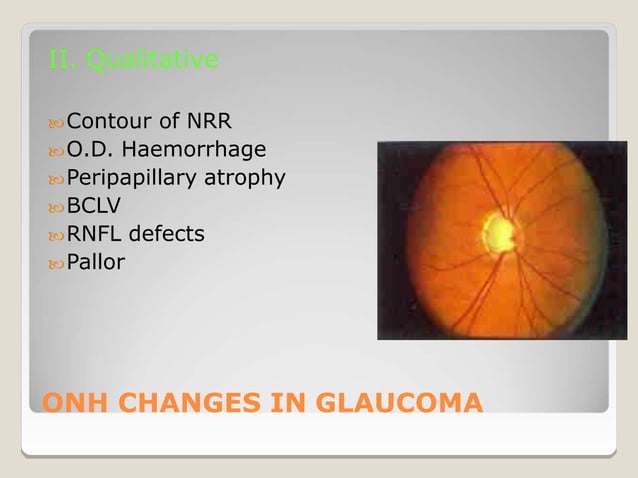 II. Qualitative

Contour of NRR
O.D. Haemorrhage
Peripapillary atrophy
BCLV
RNFL defects
Pallor

ONH CHANGES IN GLAUCOMA